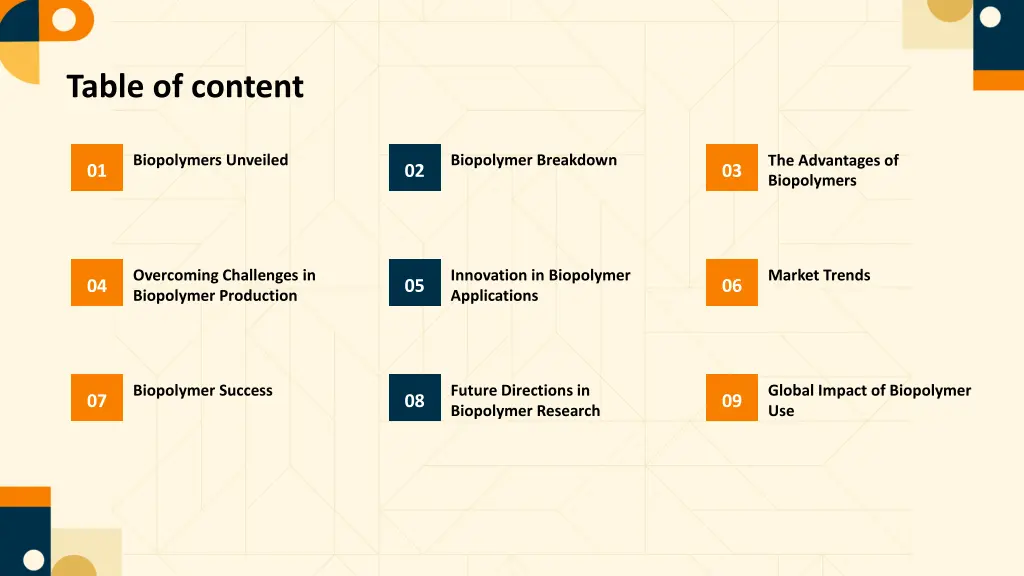 Table of content

01 Biopolymers Unveiled

02 Biopolymer Breakdown

03 The Advantages of Biopolymers

04 Overcoming Challenges in Biopolymer Production

05 Innovation in Biopolymer Applications

06 Market Trends

07 Biopolymer Success

08 Future Directions in Biopolymer Research

09 Global Impact of Biopolymer Use